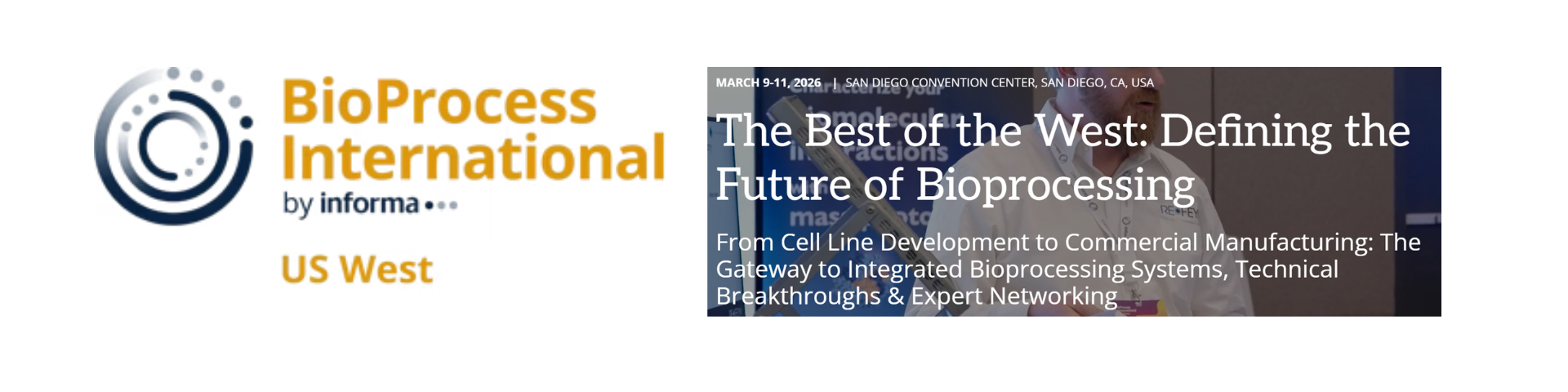 BioProcess International
by informa

US West

MARCH 9-11, 2026 | SAN DIEGO CONVENTION CENTER, SAN DIEGO, CA, USA

The Best of the West: Defining the Future of Bioprocessing

From Cell Line Development to Commercial Manufacturing: The Gateway to Integrated Bioprocessing Systems, Technical Breakthroughs & Expert Networking